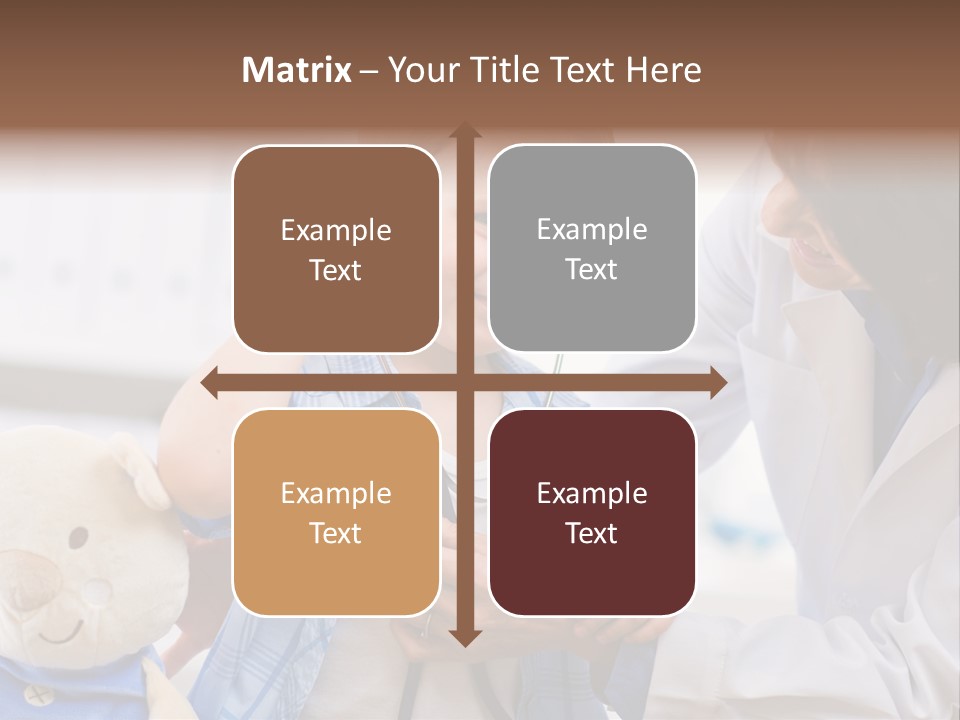 Matrix – Your Title Text Here

Example Text

Example Text

Example Text

Example Text